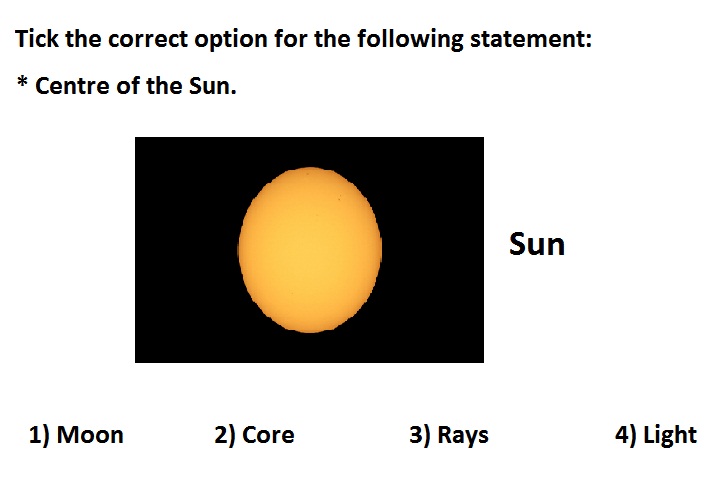 Tick the correct option for the following statement:

* Centre of the Sun.

Sun

1) Moon 2) Core 3) Rays 4) Light